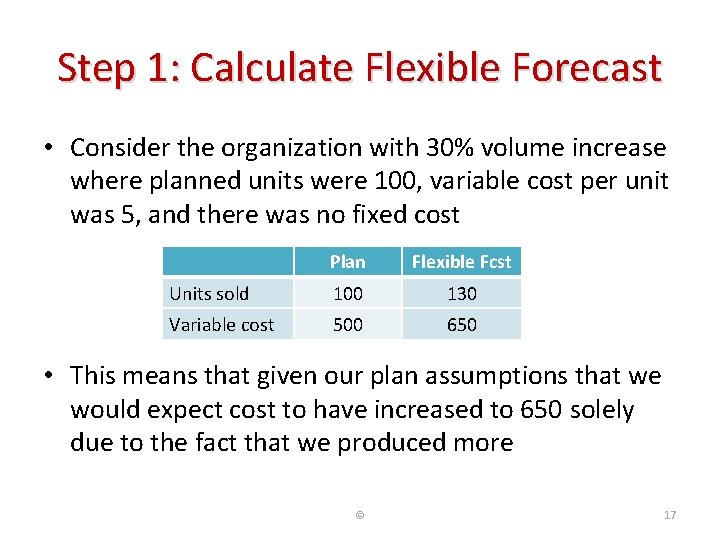 Step 1: Calculate Flexible Forecast

• Consider the organization with 30% volume increase where planned units were 100, variable cost per unit was 5, and there was no fixed cost

| | Plan | Flexible Fcst |
|---|---|---|
| Units sold | 100 | 130 |
| Variable cost | 500 | 650 |

• This means that given our plan assumptions that we would expect cost to have increased to 650 solely due to the fact that we produced more

©

17